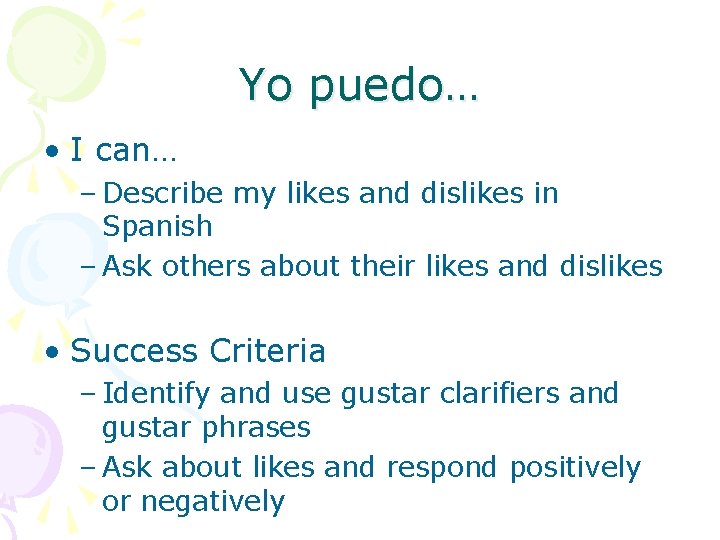 Yo puedo…

• I can…
– Describe my likes and dislikes in Spanish
– Ask others about their likes and dislikes

• Success Criteria
– Identify and use gustar clarifiers and gustar phrases
– Ask about likes and respond positively or negatively